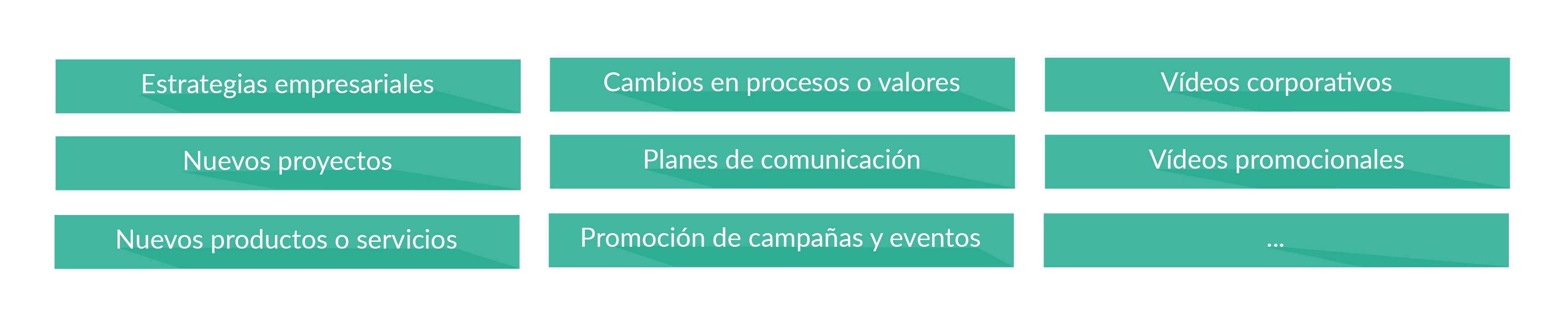 Estrategias empresariales

Nuevos proyectos

Nuevos productos o servicios

Cambios en procesos o valores

Planes de comunicación

Promoción de campañas y eventos

Vídeos corporativos

Vídeos promocionales

...